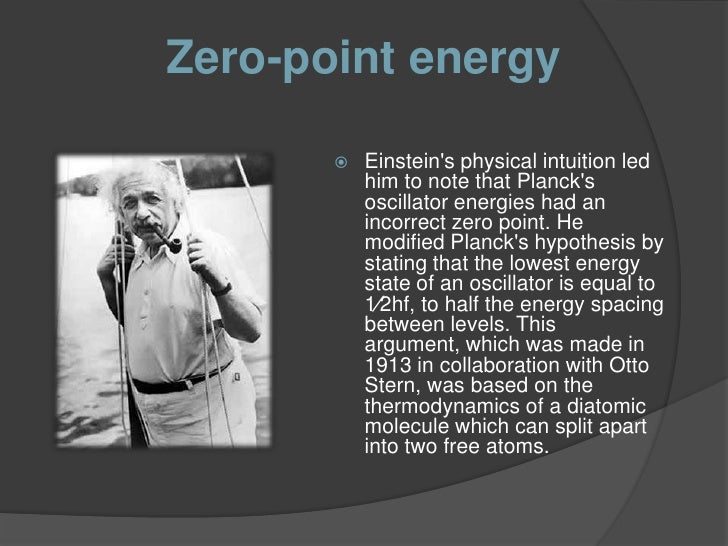 Zero-point energy

Einstein's physical intuition led him to note that Planck's oscillator energies had an incorrect zero point. He modified Planck's hypothesis by stating that the lowest energy state of an oscillator is equal to ½hf, to half the energy spacing between levels. This argument, which was made in 1913 in collaboration with Otto Stern, was based on the thermodynamics of a diatomic molecule which can split apart into two free atoms.